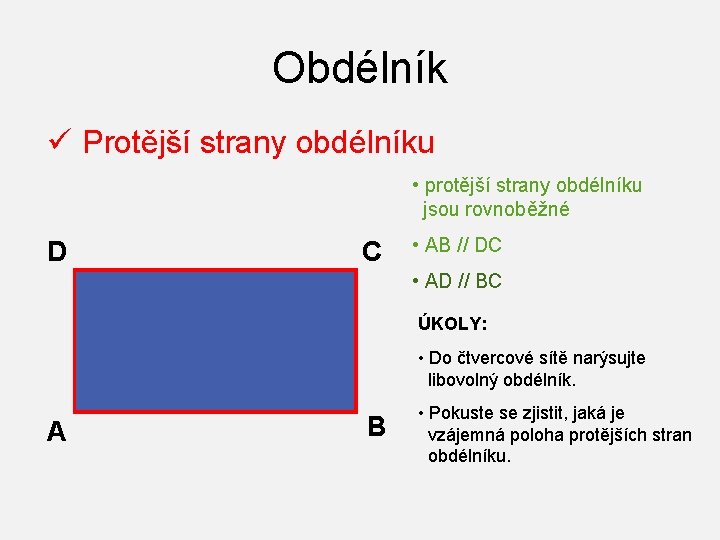 Obdélník

✓ Protější strany obdélníku

D C

A B

• protější strany obdélníku jsou rovnoběžné

• AB // DC

• AD // BC

ÚKOLY:

• Do čtvercové sítě narýsujte libovolný obdélník.

• Pokuste se zjistit, jaká je vzájemná poloha protějších stran obdélníku.